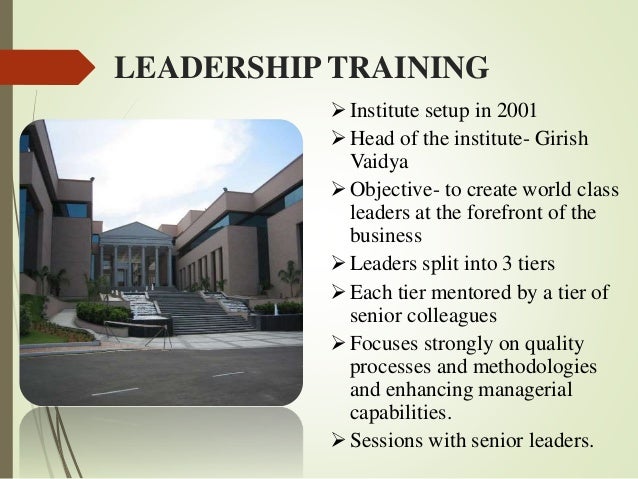 LEADERSHIP TRAINING

➢ Institute setup in 2001
➢ Head of the institute- Girish Vaidya
➢ Objective- to create world class leaders at the forefront of the business
➢ Leaders split into 3 tiers
➢ Each tier mentored by a tier of senior colleagues
➢ Focuses strongly on quality processes and methodologies and enhancing managerial capabilities.
➢ Sessions with senior leaders.